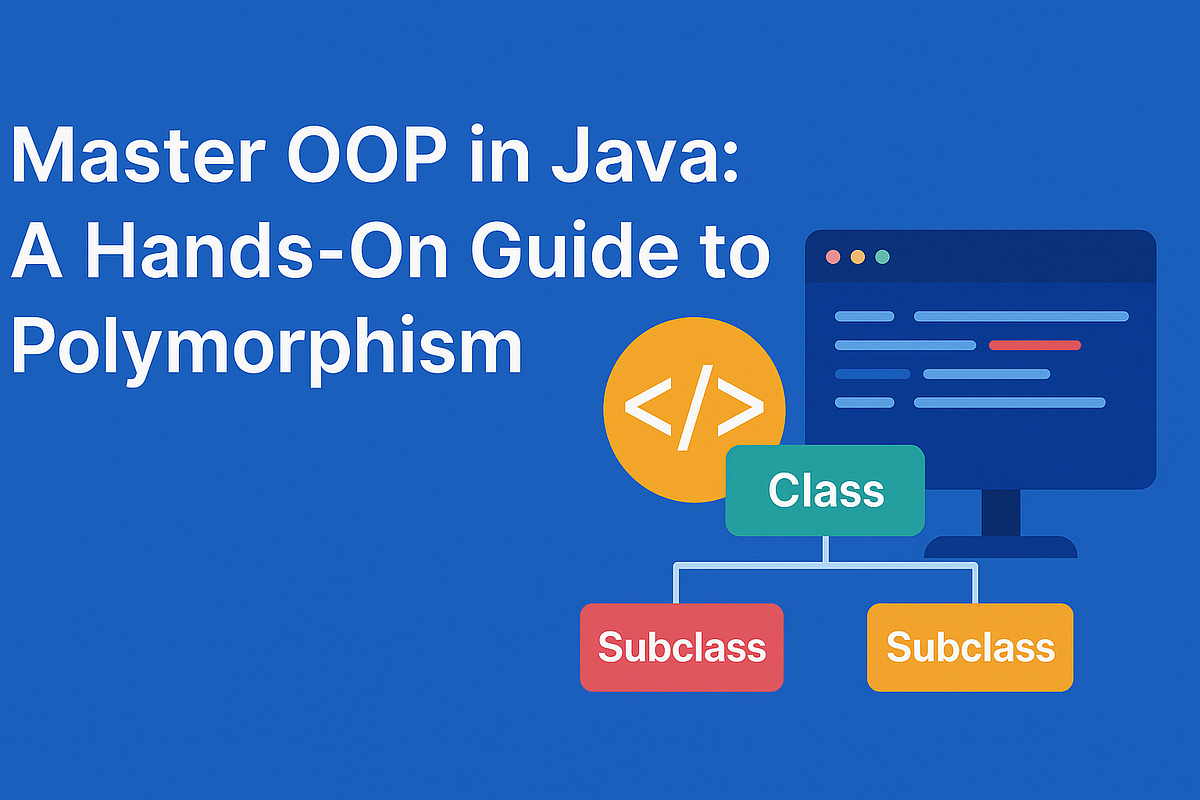 Master OOP in Java: A Hands-On Guide to Polymorphism

</>

Class

Subclass

Subclass